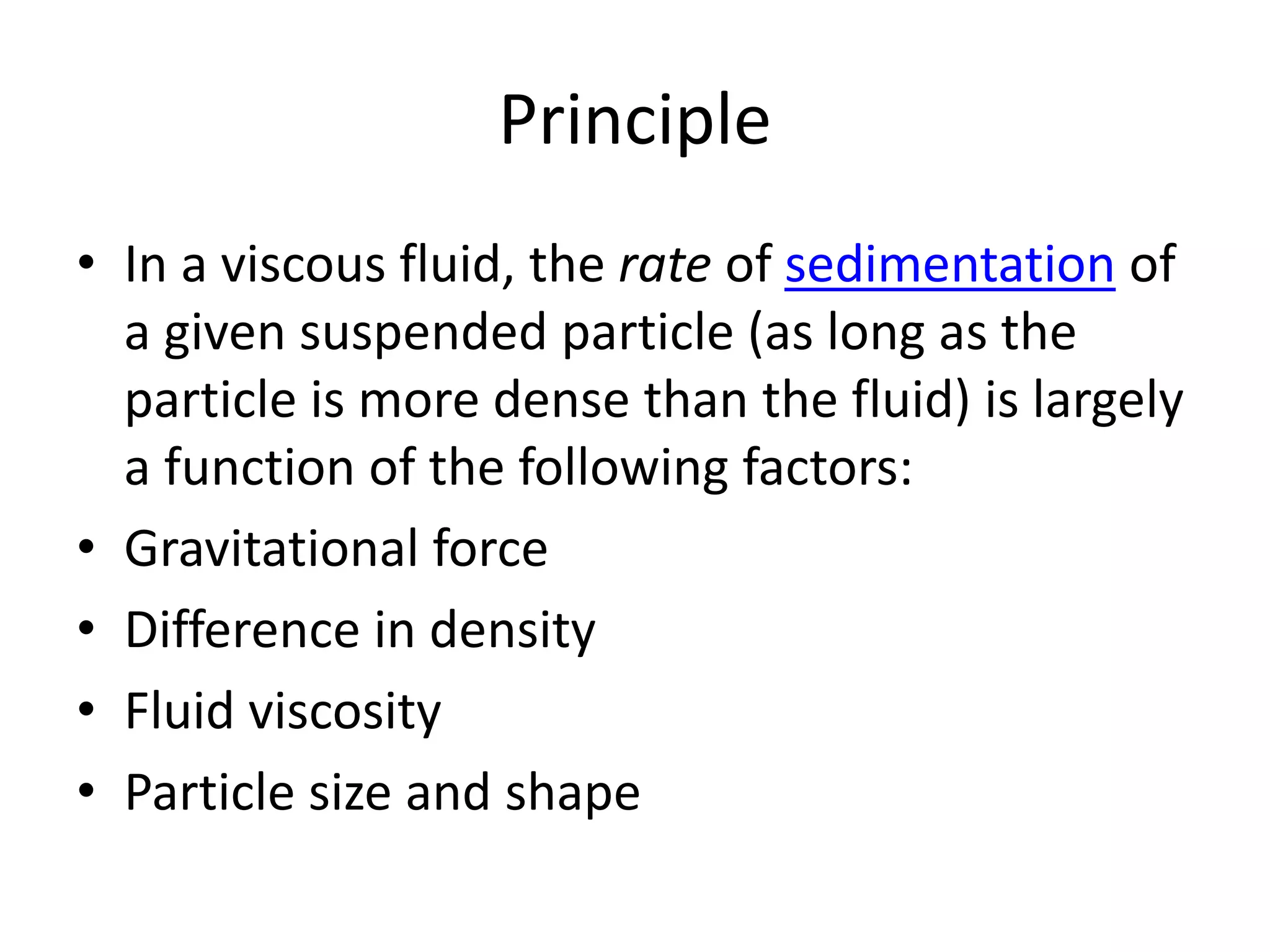 Principle

• In a viscous fluid, the rate of sedimentation of a given suspended particle (as long as the particle is more dense than the fluid) is largely a function of the following factors:
• Gravitational force
• Difference in density
• Fluid viscosity
• Particle size and shape